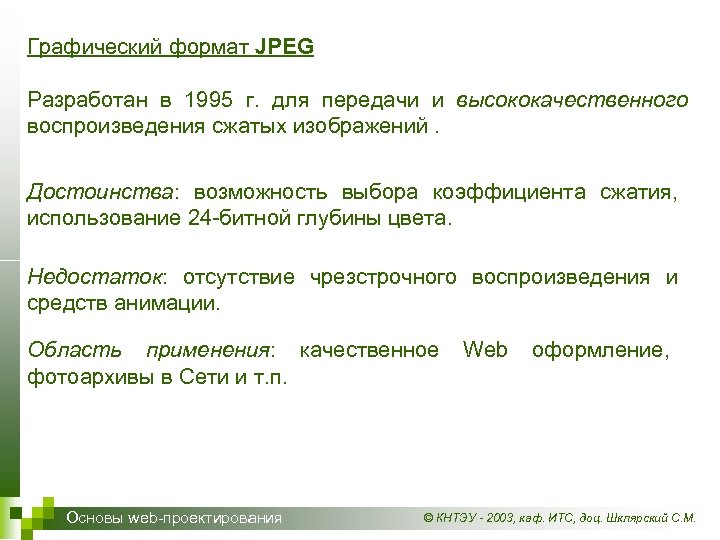 Графический формат JPEG

Разработан в 1995 г. для передачи и высококачественного воспроизведения сжатых изображений .

Достоинства: возможность выбора коэффициента сжатия, использование 24-битной глубины цвета.

Недостаток: отсутствие чрезстрочного воспроизведения и средств анимации.

Область применения: качественное Web оформление, фотоархивы в Сети и т.п.

Основы web-проектирования

© КНТЭУ - 2003, каф. ИТС, доц. Шклярский С.М.